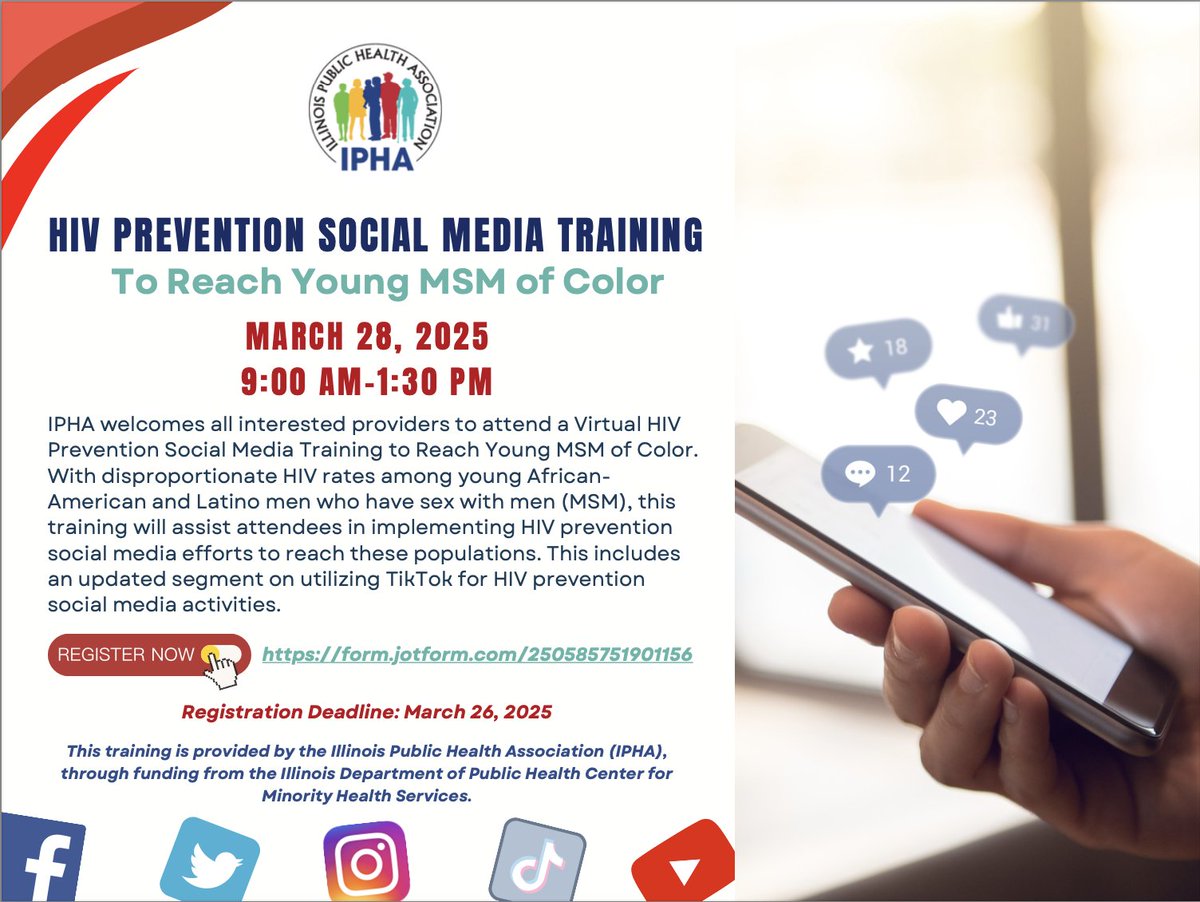 ILLINOIS PUBLIC HEALTH ASSOCIATION
IPHA

HIV PREVENTION SOCIAL MEDIA TRAINING
To Reach Young MSM of Color

MARCH 28, 2025
9:00 AM-1:30 PM

IPHA welcomes all interested providers to attend a Virtual HIV Prevention Social Media Training to Reach Young MSM of Color. With disproportionate HIV rates among young African-American and Latino men who have sex with men (MSM), this training will assist attendees in implementing HIV prevention social media efforts to reach these populations. This includes an updated segment on utilizing TikTok for HIV prevention social media activities.

REGISTER NOW https://form.jotform.com/250585751901156

Registration Deadline: March 26, 2025

This training is provided by the Illinois Public Health Association (IPHA), through funding from the Illinois Department of Public Health Center for Minority Health Services.

18
31
23
12